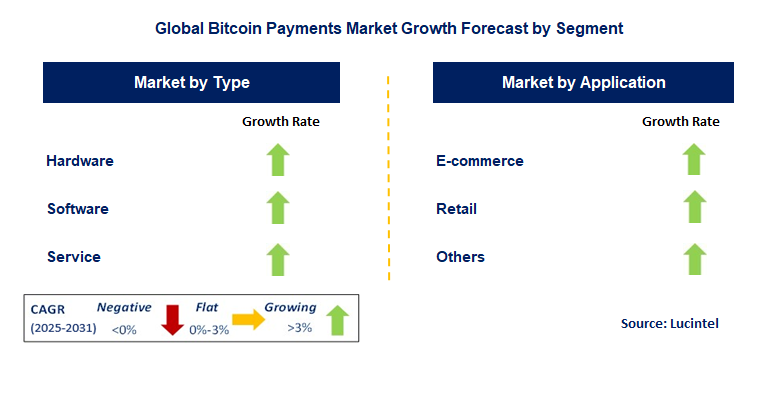 Global Bitcoin Payments Market Growth Forecast by Segment

Market by Type

Growth Rate

Hardware

Software

Service

Market by Application

Growth Rate

E-commerce

Retail

Others

CAGR (2025-2031)

Negative <0%

Flat 0%-3%

Growing >3%

Source: Lucintel